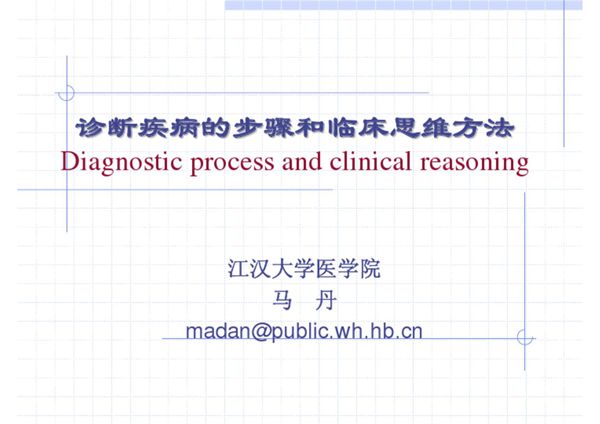 诊断疾病的步骤和临床思维方法
Diagnostic process and clinical reasoning

江汉大学医学院
马 丹
madan@public.wh.hb.cn